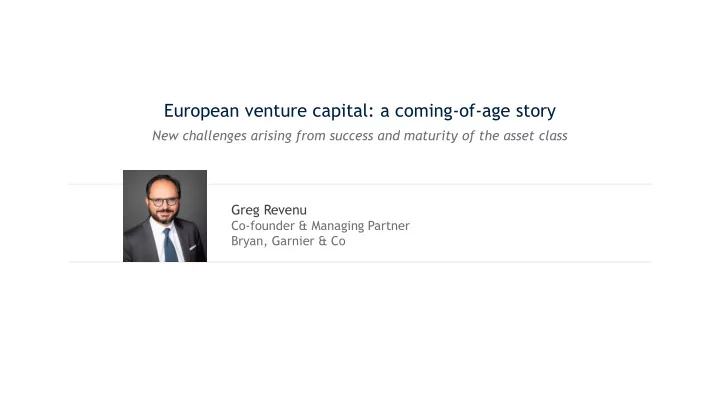 European venture capital: a coming-of-age story

New challenges arising from success and maturity of the asset class

Greg Revenu
Co-founder & Managing Partner
Bryan, Garnier & Co